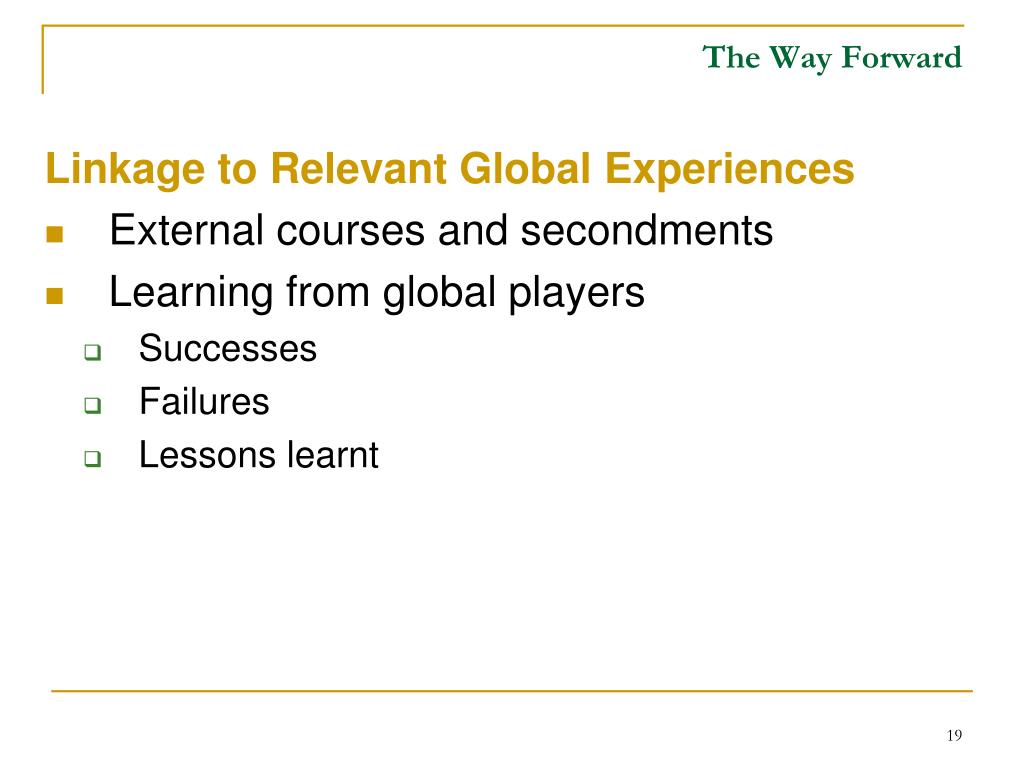 The Way Forward

Linkage to Relevant Global Experiences

- External courses and secondments
- Learning from global players
  - Successes
  - Failures
  - Lessons learnt

19